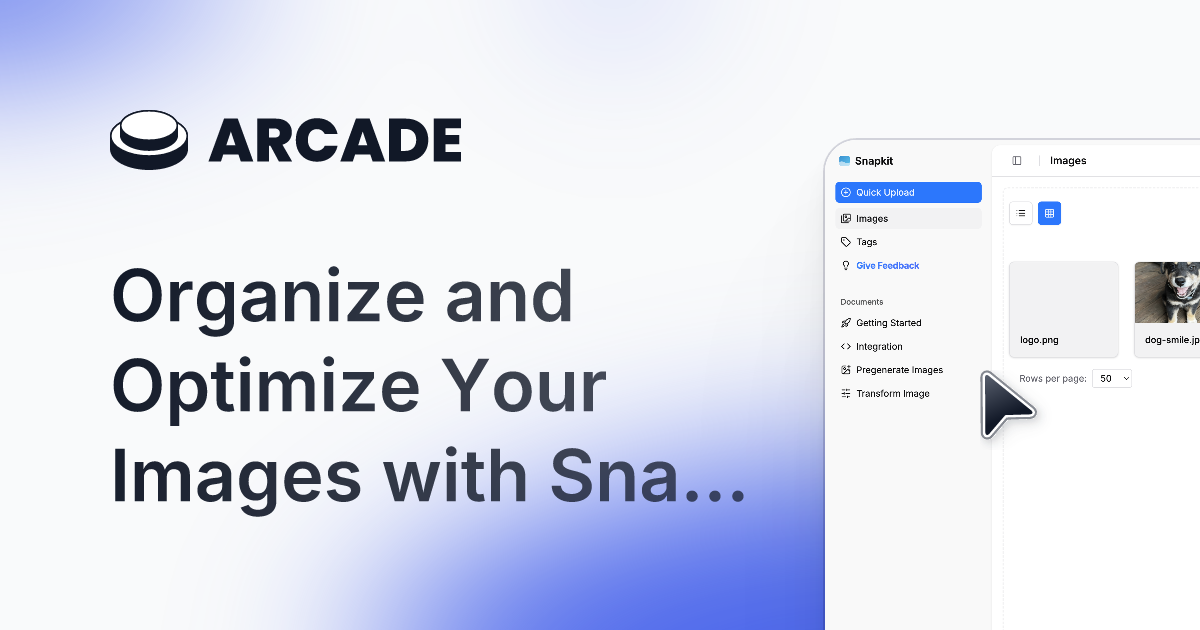 ARCADE

Organize and Optimize Your Images with Sna...

Snapkit

Quick Upload

Images

Tags

Give Feedback

Documents

Getting Started

Integration

Pregenerate Images

Transform Image

Images

logo.png

dog-smile.jp

Rows per page: 50